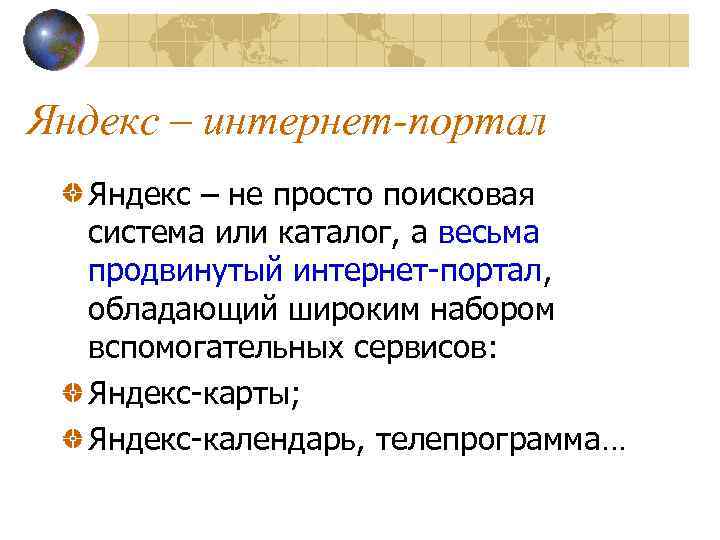 Яндекс – интернет-портал

Яндекс – не просто поисковая система или каталог, а весьма продвинутый интернет-портал, обладающий широким набором вспомогательных сервисов:

Яндекс-карты;

Яндекс-календарь, телепрограмма…